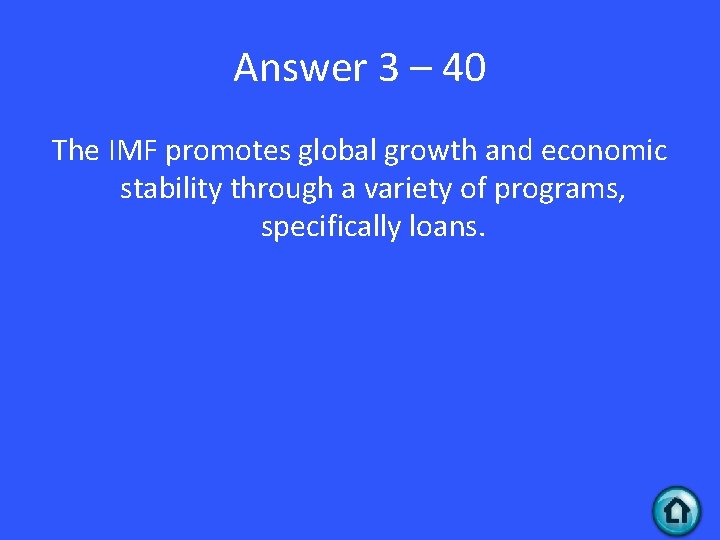 Answer 3 – 40

The IMF promotes global growth and economic stability through a variety of programs, specifically loans.